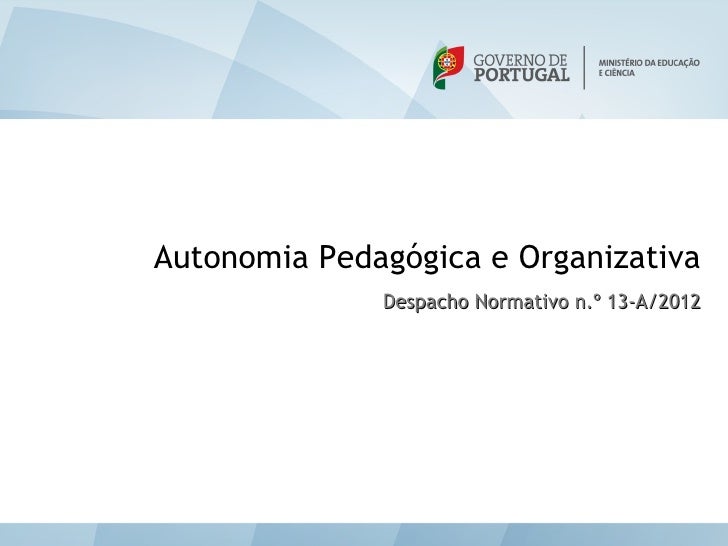 GOVERNO DE PORTUGAL

MINISTÉRIO DA EDUCAÇÃO E CIÊNCIA

Autonomia Pedagógica e Organizativa

Despacho Normativo n.º 13-A/2012